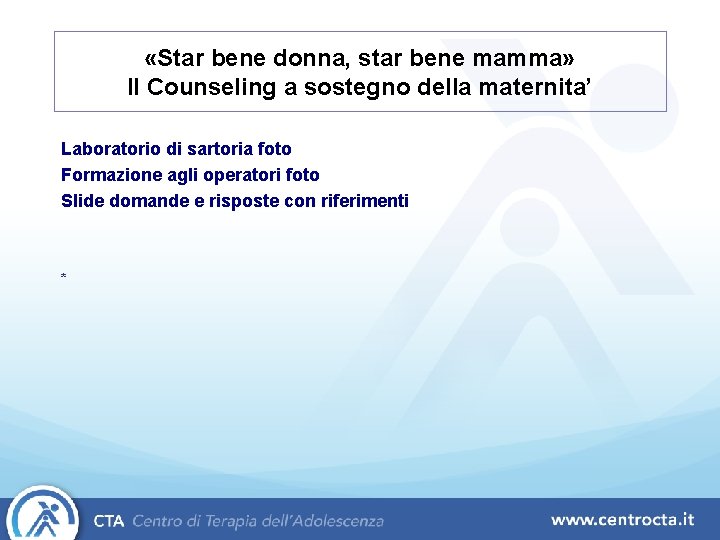 «Star bene donna, star bene mamma»
Il Counseling a sostegno della maternita'

Laboratorio di sartoria foto
Formazione agli operatori foto
Slide domande e risposte con riferimenti

*

CTA Centro di Terapia dell'Adolescenza

www.centrocta.it